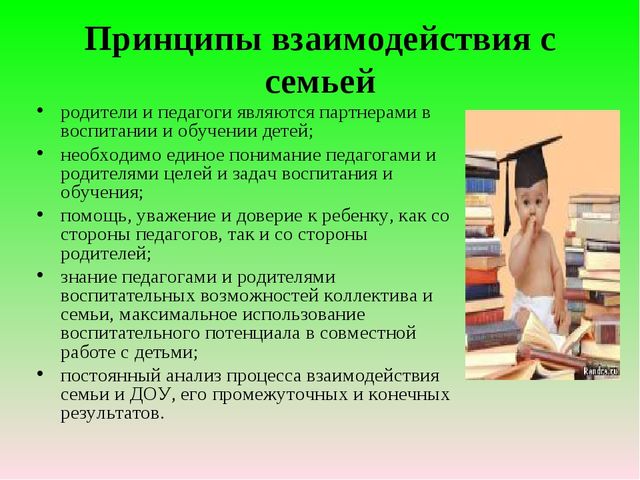 Принципы взаимодействия с семьей

• родители и педагоги являются партнерами в воспитании и обучении детей;
• необходимо единое понимание педагогами и родителями целей и задач воспитания и обучения;
• помощь, уважение и доверие к ребенку, как со стороны педагогов, так и со стороны родителей;
• знание педагогами и родителями воспитательных возможностей коллектива и семьи, максимальное использование воспитательного потенциала в совместной работе с детьми;
• постоянный анализ процесса взаимодействия семьи и ДОУ, его промежуточных и конечных результатов.

Randra.ru